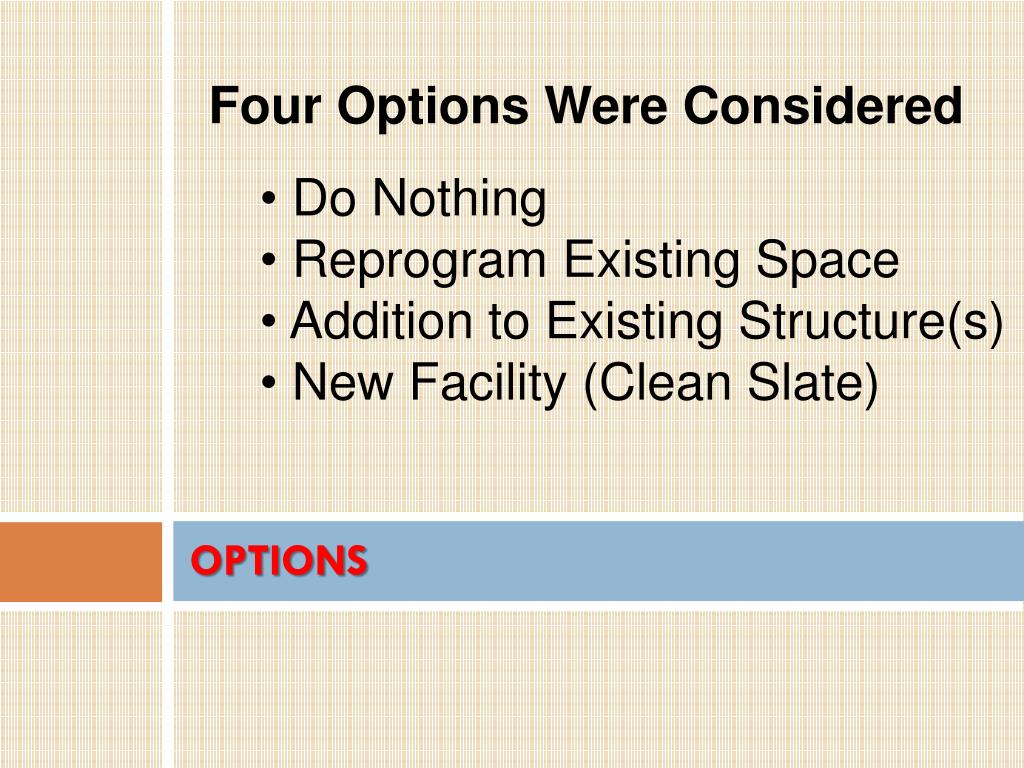 Four Options Were Considered

• Do Nothing
• Reprogram Existing Space
• Addition to Existing Structure(s)
• New Facility (Clean Slate)

OPTIONS